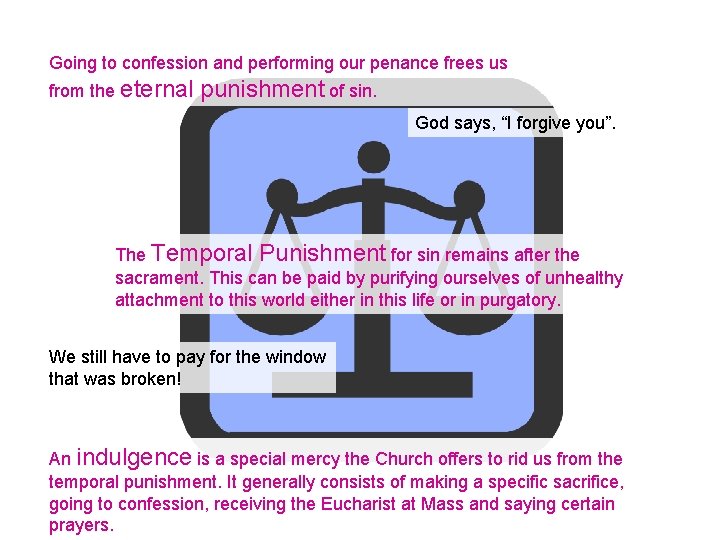 Going to confession and performing our penance frees us from the eternal punishment of sin.

God says, “I forgive you”.

The Temporal Punishment for sin remains after the sacrament. This can be paid by purifying ourselves of unhealthy attachment to this world either in this life or in purgatory.

We still have to pay for the window that was broken!

An indulgence is a special mercy the Church offers to rid us from the temporal punishment. It generally consists of making a specific sacrifice, going to confession, receiving the Eucharist at Mass and saying certain prayers.